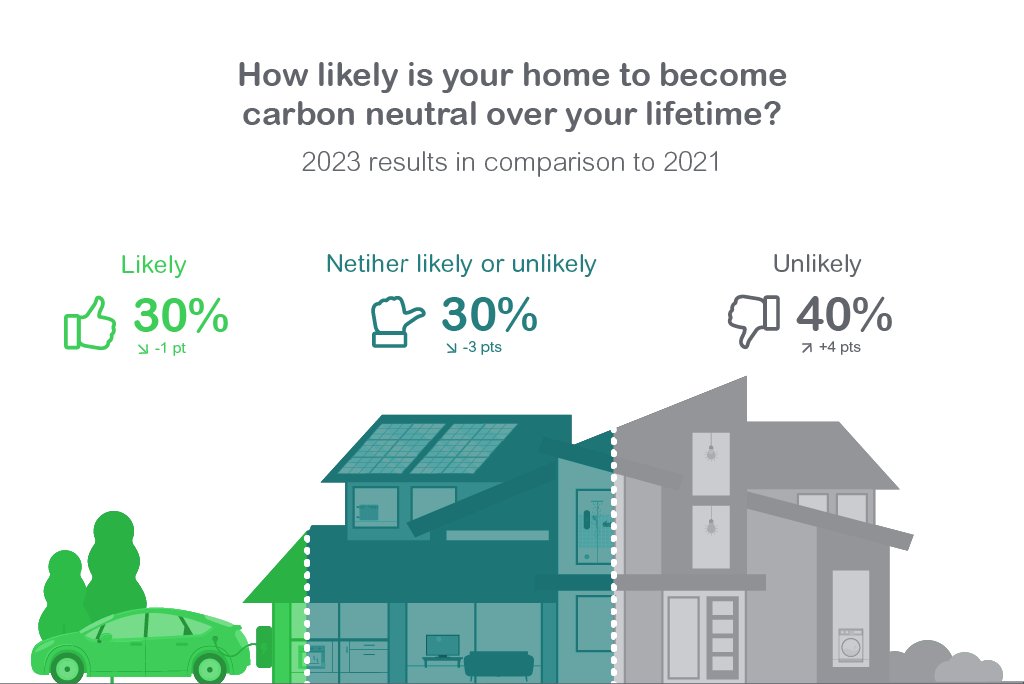 How likely is your home to become carbon neutral over your lifetime?

2023 results in comparison to 2021

Likely
30%
↘ -1 pt

Netiher likely or unlikely
30%
↘ -3 pts

Unlikely
40%
↗ +4 pts